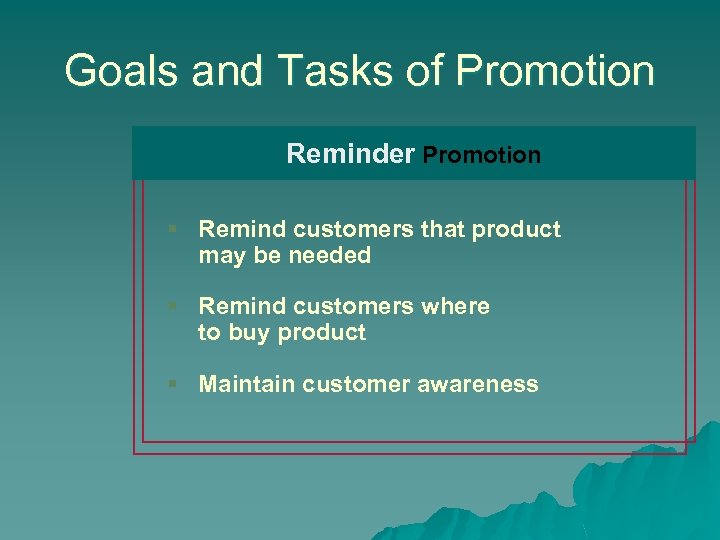 Goals and Tasks of Promotion

Reminder Promotion

- Remind customers that product may be needed
- Remind customers where to buy product
- Maintain customer awareness